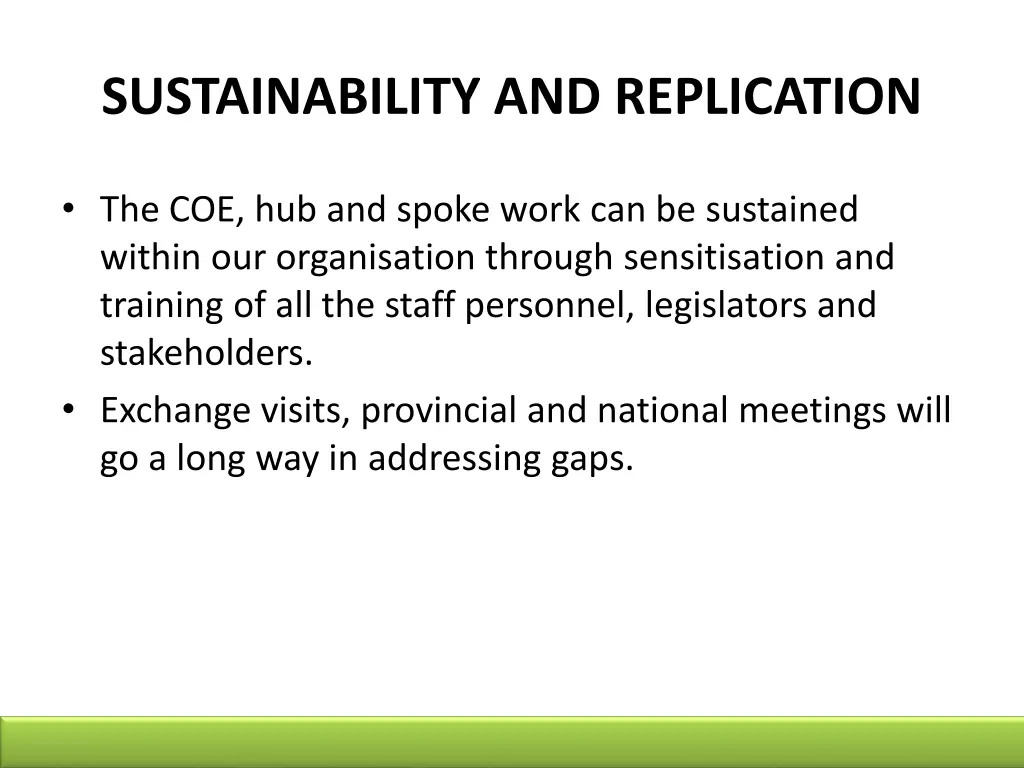 SUSTAINABILITY AND REPLICATION

• The COE, hub and spoke work can be sustained within our organisation through sensitisation and training of all the staff personnel, legislators and stakeholders.

• Exchange visits, provincial and national meetings will go a long way in addressing gaps.